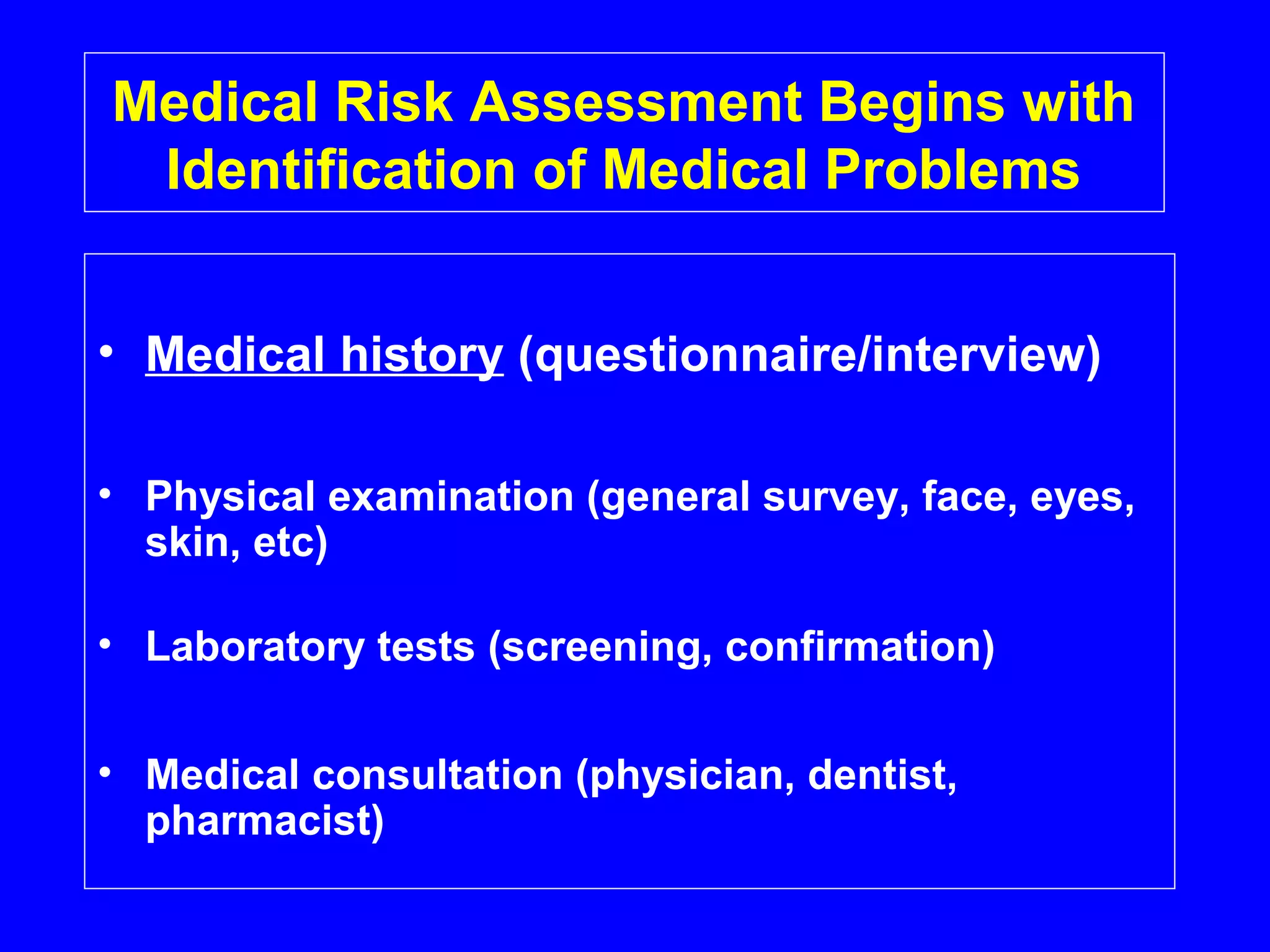 Medical Risk Assessment Begins with Identification of Medical Problems

• Medical history (questionnaire/interview)

• Physical examination (general survey, face, eyes, skin, etc)

• Laboratory tests (screening, confirmation)

• Medical consultation (physician, dentist, pharmacist)